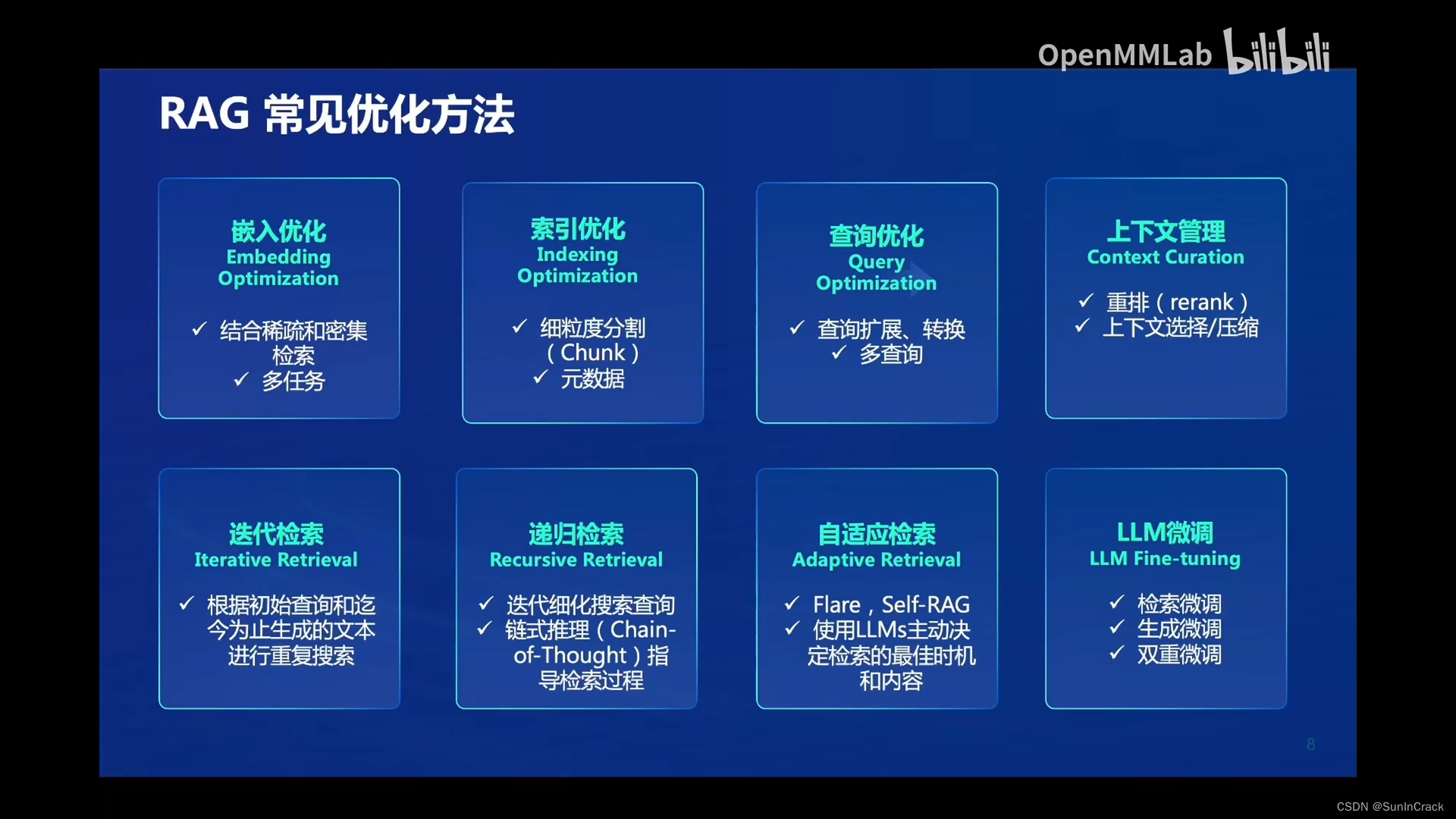 OpenMMLab bilibili

RAG 常见优化方法

嵌入优化
Embedding Optimization

✓ 结合稀疏和密集检索
✓ 多任务

索引优化
Indexing Optimization

✓ 细粒度分割（Chunk）
✓ 元数据

查询优化
Query Optimization

✓ 查询扩展、转换
✓ 多查询

上下文管理
Context Curation

✓ 重排（rerank）
✓ 上下文选择/压缩

迭代检索
Iterative Retrieval

✓ 根据初始查询和迄今为止生成的文本进行重复搜索

递归检索
Recursive Retrieval

✓ 迭代细化搜索查询
✓ 链式推理（Chain-of-Thought）指导检索过程

自适应检索
Adaptive Retrieval

✓ Flare，Self-RAG
✓ 使用LLMs主动决定检索的最佳时机和内容

LLM微调
LLM Fine-tuning

✓ 检索微调
✓ 生成微调
✓ 双重微调

8

CSDN @SunInCrack